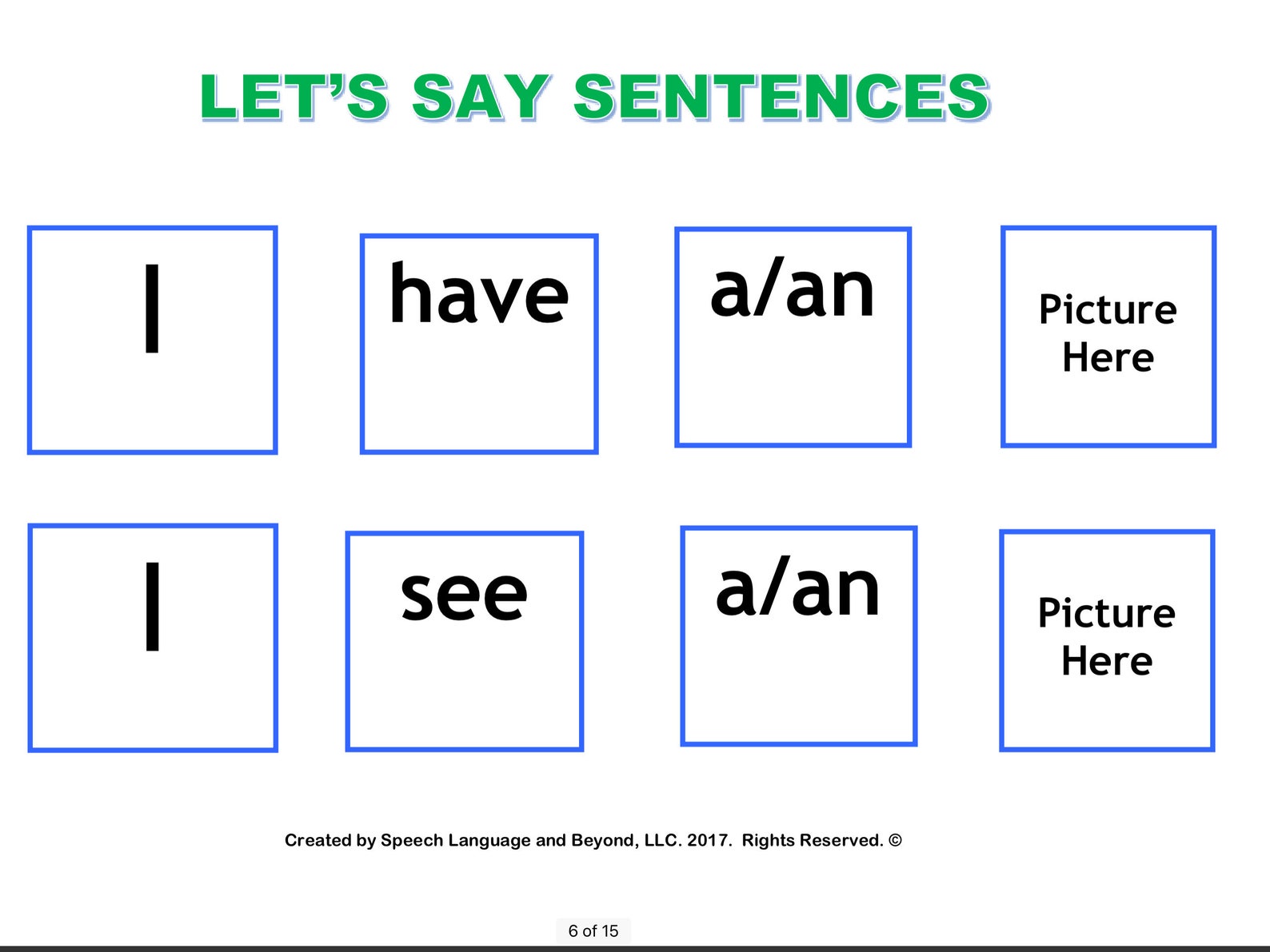 LET'S SAY SENTENCES

I

have

a/an

Picture Here

I

see

a/an

Picture Here

Created by Speech Language and Beyond, LLC. 2017. Rights Reserved. ©

6 of 15